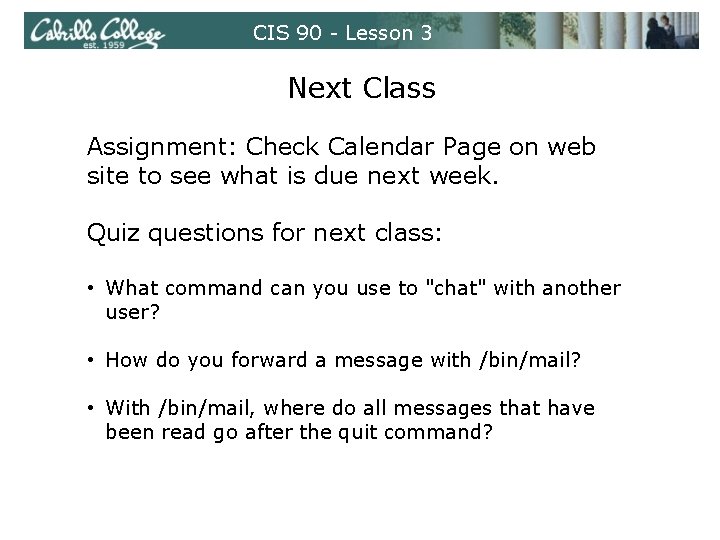 Cabrillo College
est. 1959

CIS 90 - Lesson 3

Next Class

Assignment: Check Calendar Page on web site to see what is due next week.

Quiz questions for next class:

• What command can you use to "chat" with another user?

• How do you forward a message with /bin/mail?

• With /bin/mail, where do all messages that have been read go after the quit command?